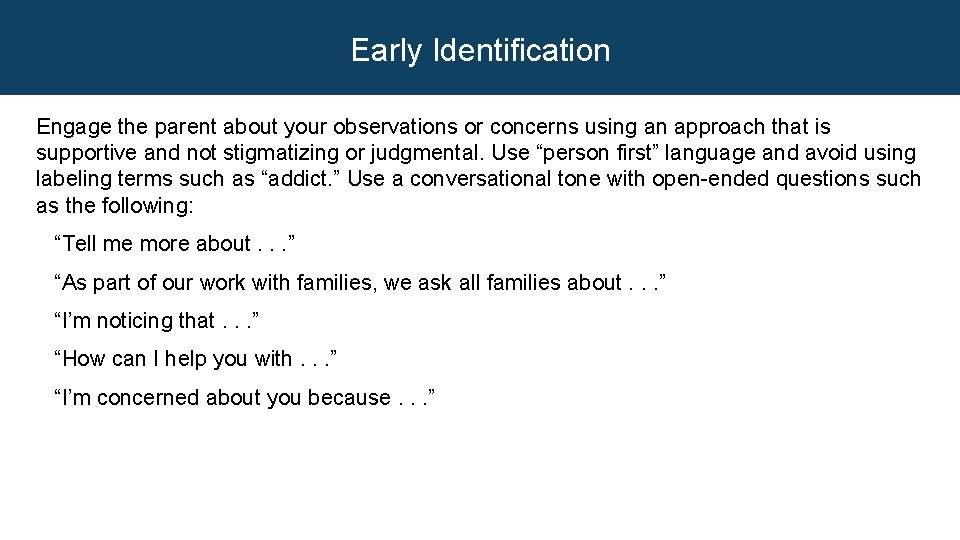 Early Identification

Engage the parent about your observations or concerns using an approach that is supportive and not stigmatizing or judgmental. Use “person first” language and avoid using labeling terms such as “addict.” Use a conversational tone with open-ended questions such as the following:

“Tell me more about . . .”

“As part of our work with families, we ask all families about . . .”

“I’m noticing that . . .”

“How can I help you with . . .”

“I’m concerned about you because . . .”